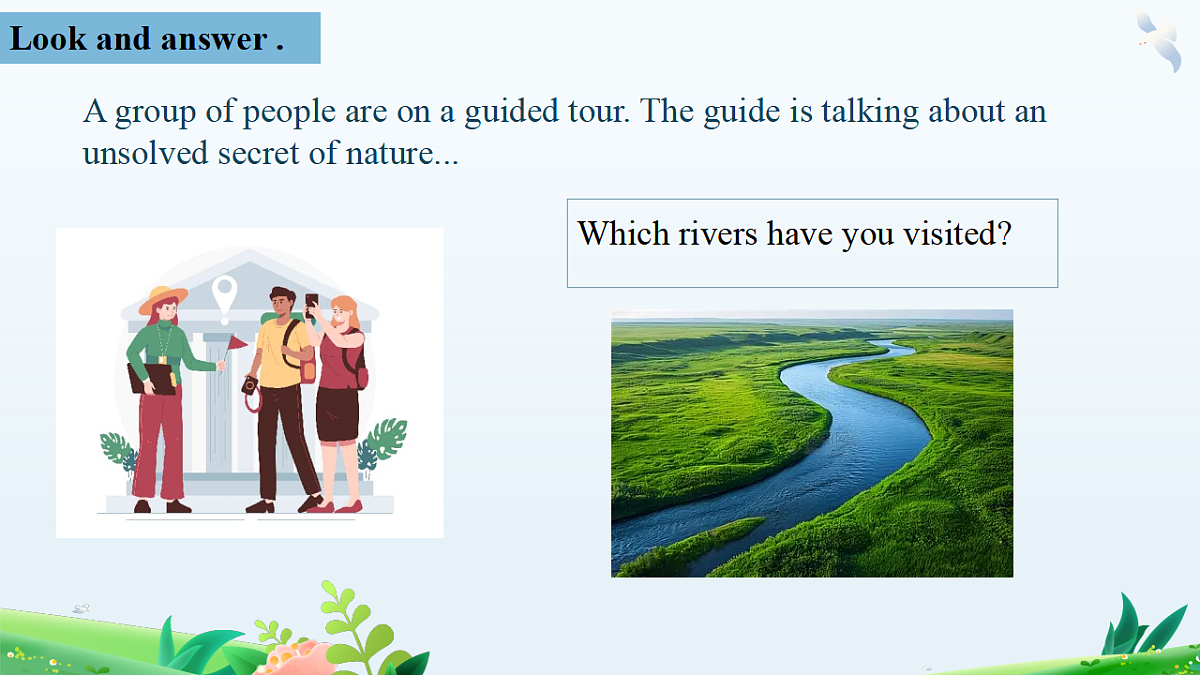 Look and answer .

A group of people are on a guided tour. The guide is talking about an unsolved secret of nature...

Which rivers have you visited?